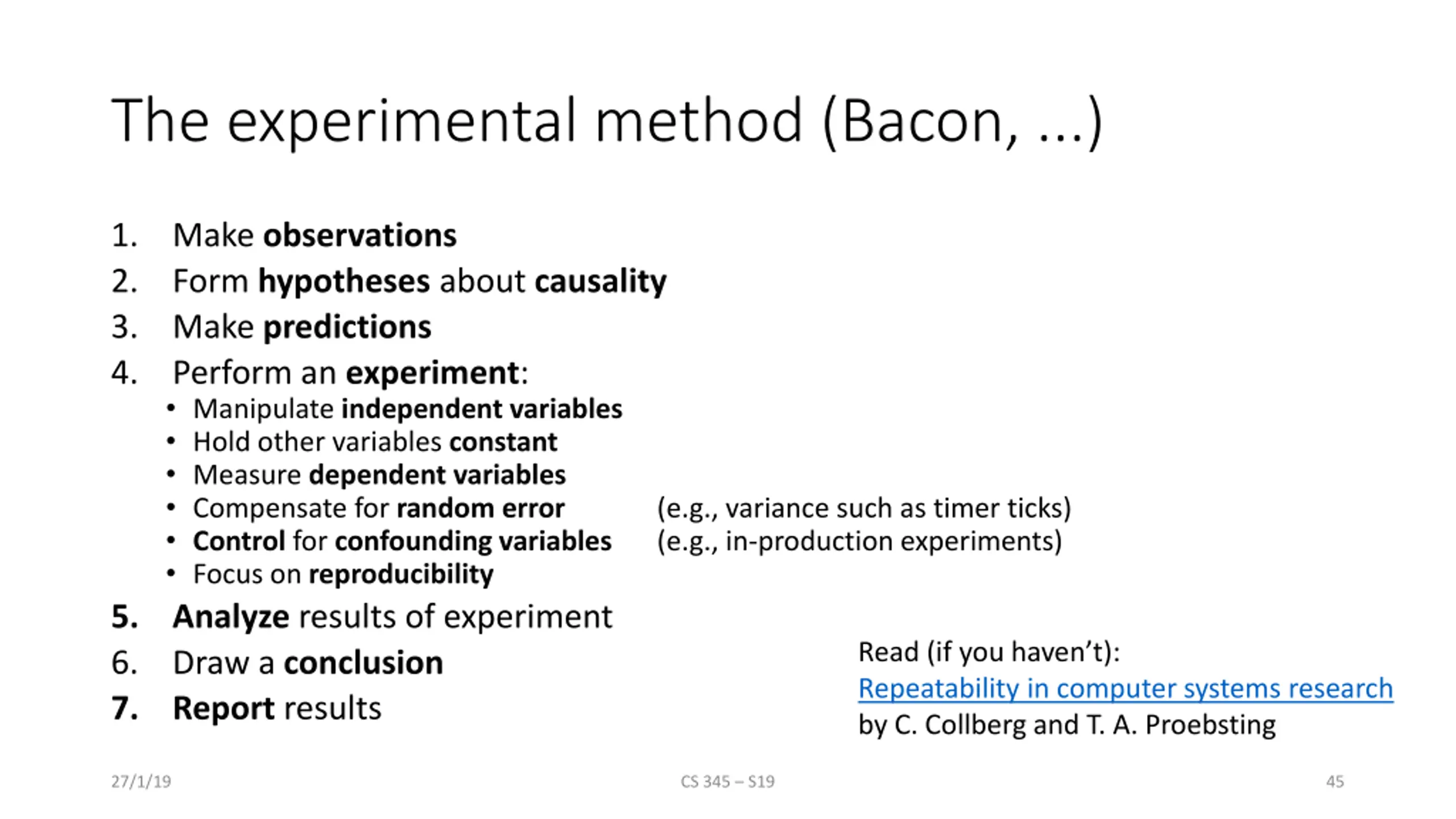 The experimental method (Bacon, ...)

1. Make observations
2. Form hypotheses about causality
3. Make predictions
4. Perform an experiment:
• Manipulate independent variables
• Hold other variables constant
• Measure dependent variables
• Compensate for random error (e.g., variance such as timer ticks)
• Control for confounding variables (e.g., in-production experiments)
• Focus on reproducibility
5. Analyze results of experiment
6. Draw a conclusion
7. Report results

Read (if you haven't):
Repeatability in computer systems research
by C. Collberg and T. A. Proebsting

27/1/19

CS 345 – S19

45